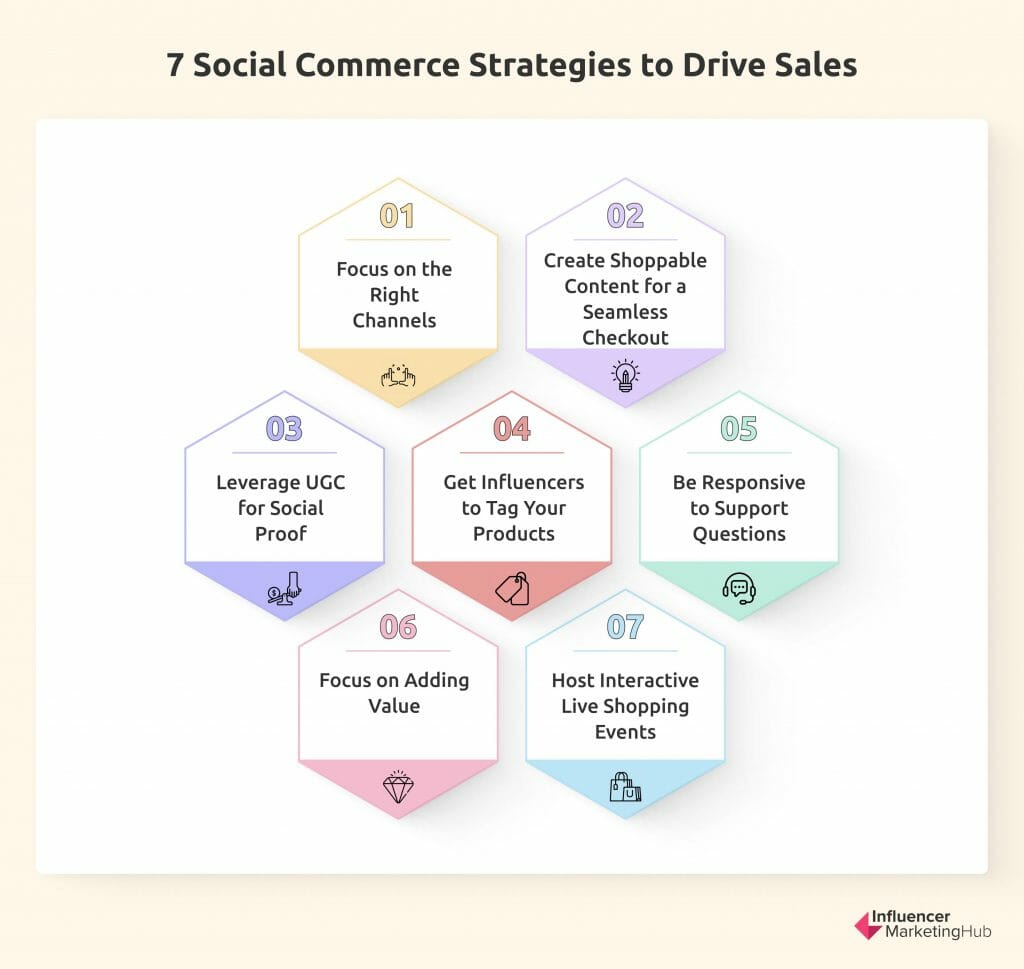 7 Social Commerce Strategies to Drive Sales

01
Focus on the Right Channels

02
Create Shoppable Content for a Seamless Checkout

03
Leverage UGC for Social Proof

04
Get Influencers to Tag Your Products

05
Be Responsive to Support Questions

06
Focus on Adding Value

07
Host Interactive Live Shopping Events

Influencer MarketingHub